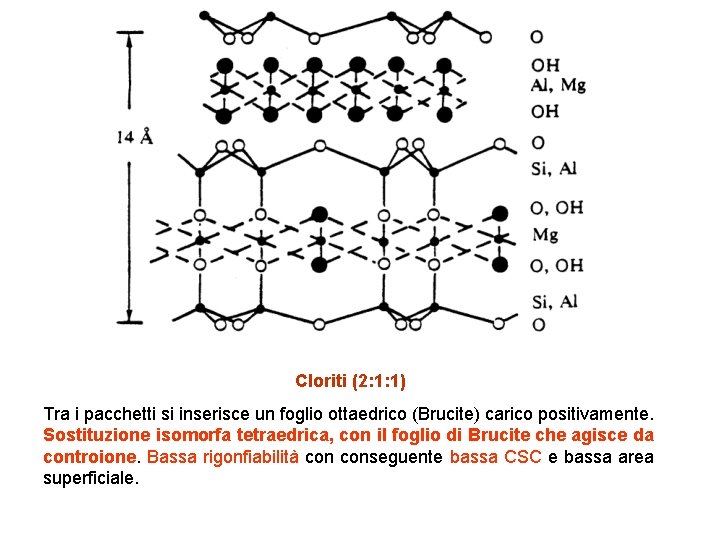 14 Å

O
OH
Al, Mg
OH
O
Si, Al
O, OH
Mg
O, OH
Si, Al
O

Cloriti (2:1:1)

Tra i pacchetti si inserisce un foglio ottaedrico (Brucite) carico positivamente. Sostituzione isomorfa tetraedrica, con il foglio di Brucite che agisce da controione. Bassa rigonfiabilità con conseguente bassa CSC e bassa area superficiale.